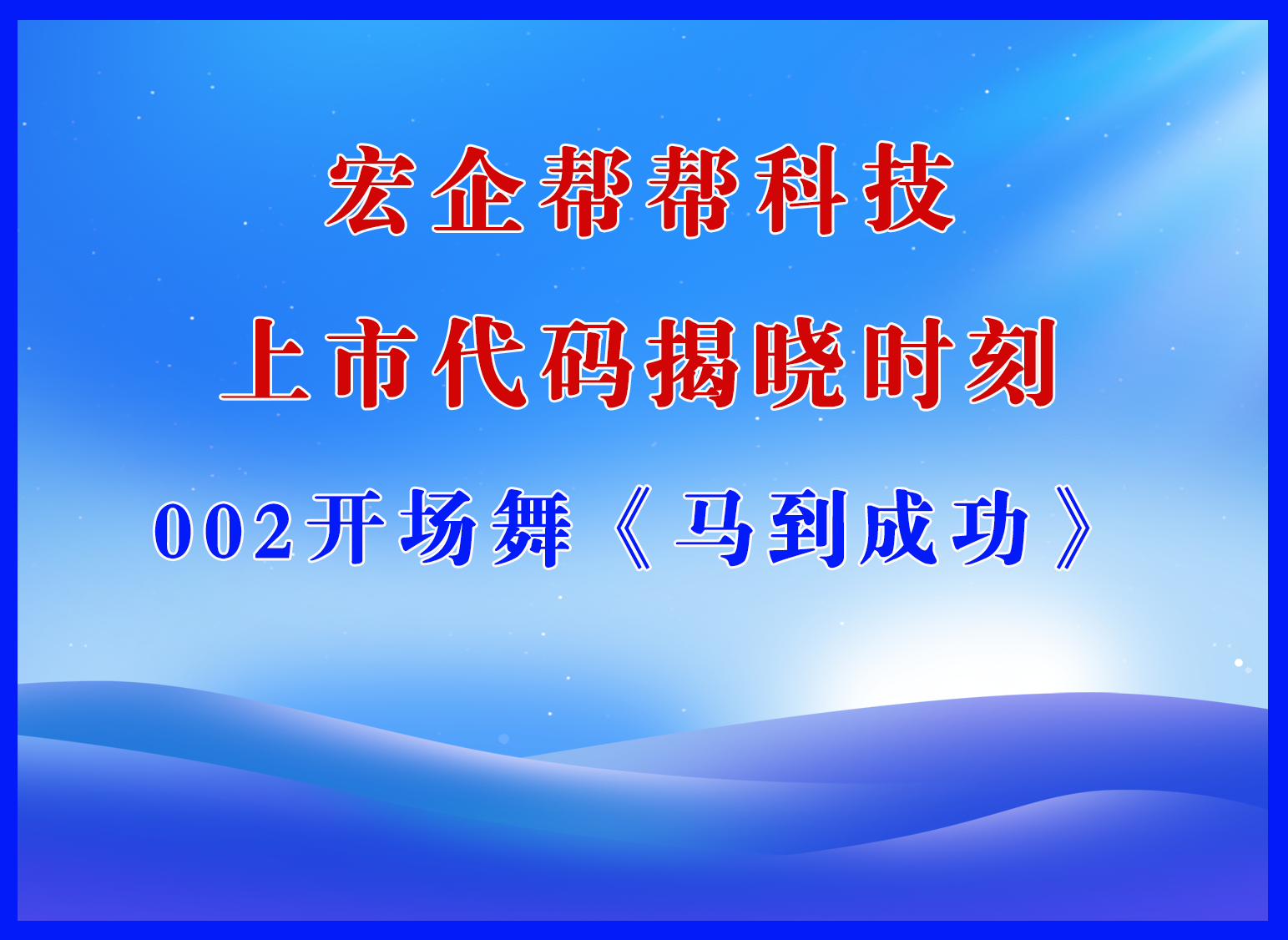 宏企帮帮科技

上市代码揭晓时刻

002开场舞《马到成功》